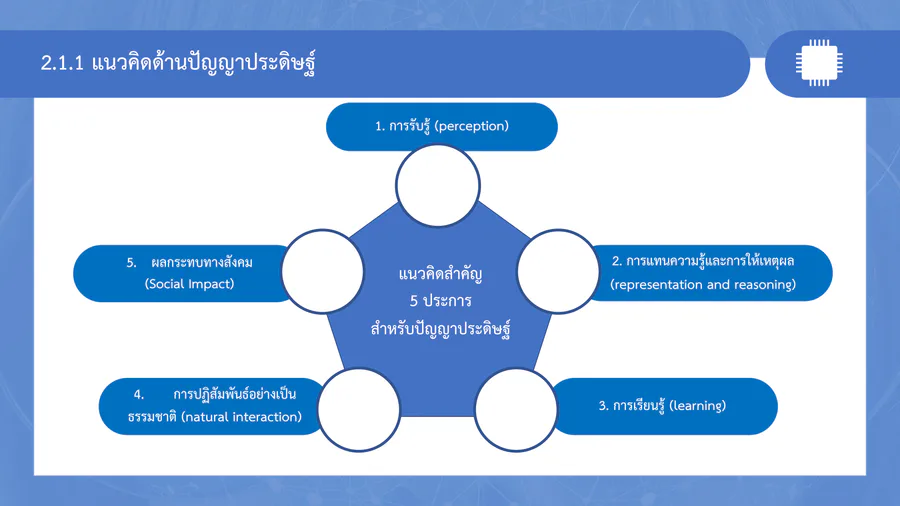 2.1.1 แนวคิดด้านปัญญาประดิษฐ์

1. การรับรู้ (perception)

แนวคิดสำคัญ 5 ประการ สำหรับปัญญาประดิษฐ์

2. การแทนความรู้และการให้เหตุผล (representation and reasoning)

3. การเรียนรู้ (learning)

4. การปฏิสัมพันธ์อย่างเป็นธรรมชาติ (natural interaction)

5. ผลกระทบทางสังคม (Social Impact)